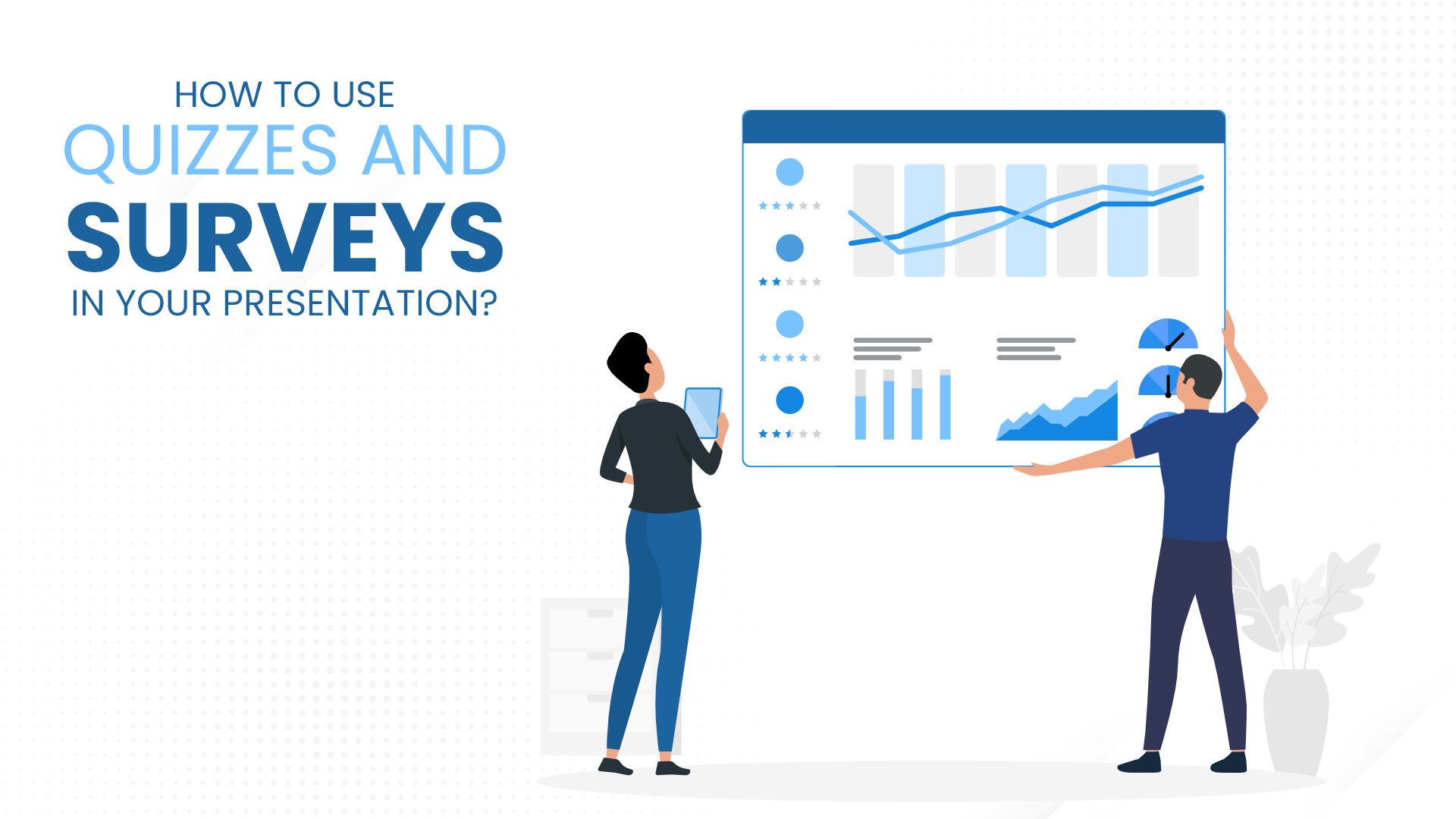 HOW TO USE
QUIZZES AND
SURVEYS
IN YOUR PRESENTATION?